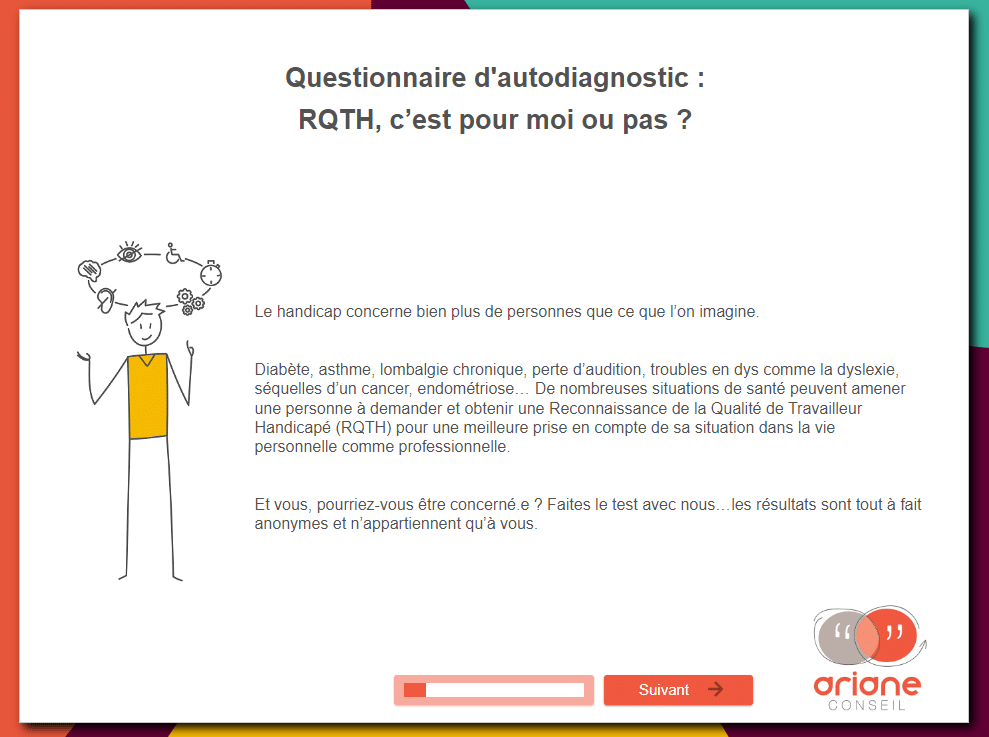 Questionnaire d'autodiagnostic :
RQTH, c’est pour moi ou pas ?

Le handicap concerne bien plus de personnes que ce que l’on imagine.

Diabète, asthme, lombalgie chronique, perte d’audition, troubles en dys comme la dyslexie, séquelles d’un cancer, endométriose… De nombreuses situations de santé peuvent amener une personne à demander et obtenir une Reconnaissance de la Qualité de Travailleur Handicapé (RQTH) pour une meilleure prise en compte de sa situation dans la vie personnelle comme professionnelle.

Et vous, pourriez-vous être concerné.e ? Faites le test avec nous…les résultats sont tout à fait anonymes et n’appartiennent qu’à vous.

Suivant

“ ”
oriane
CONSEIL